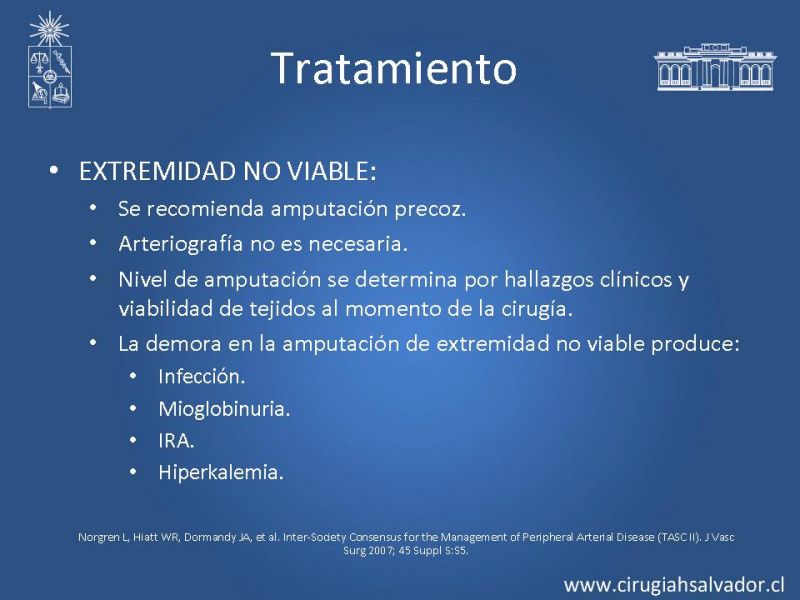 Tratamiento

• EXTREMIDAD NO VIABLE:
  • Se recomienda amputación precoz.
  • Arteriografía no es necesaria.
  • Nivel de amputación se determina por hallazgos clínicos y viabilidad de tejidos al momento de la cirugía.
  • La demora en la amputación de extremidad no viable produce:
    • Infección.
    • Mioglobinuria.
    • IRA.
    • Hiperkalemia.

Norgren L, Hiatt WR, Dormandy JA, et al. Inter-Society Consensus for the Management of Peripheral Arterial Disease (TASC II). J Vasc Surg 2007; 45 Suppl S:S5.

www.cirugiahsalvador.cl